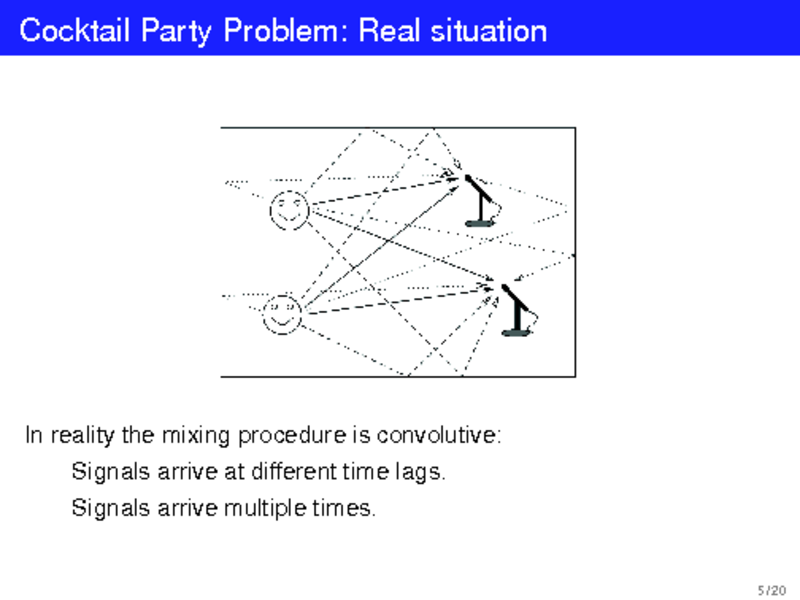 Cocktail Party Problem: Real situation

In reality the mixing procedure is convolutive:

Signals arrive at different time lags.

Signals arrive multiple times.

5/20